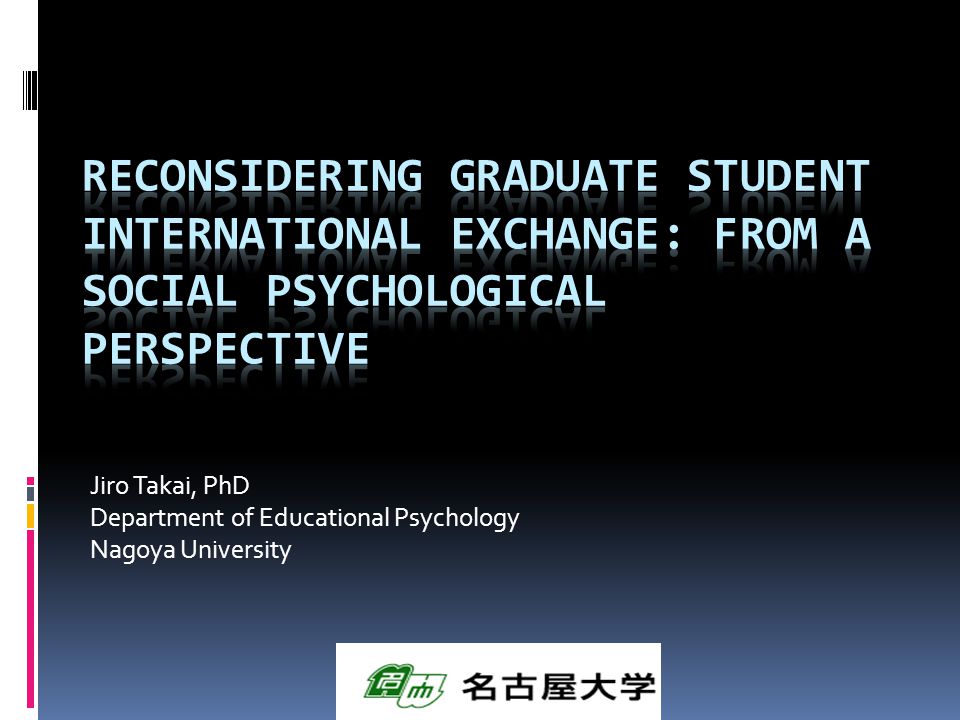 RECONSIDERING GRADUATE STUDENT INTERNATIONAL EXCHANGE: FROM A SOCIAL PSYCHOLOGICAL PERSPECTIVE

Jiro Takai, PhD
Department of Educational Psychology
Nagoya University

名古屋大学